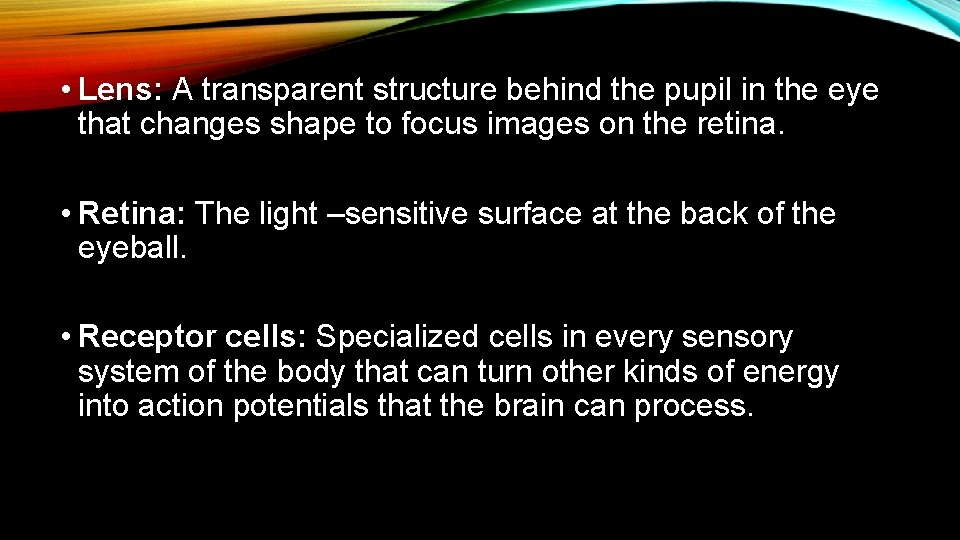 • Lens: A transparent structure behind the pupil in the eye that changes shape to focus images on the retina.

• Retina: The light –sensitive surface at the back of the eyeball.

• Receptor cells: Specialized cells in every sensory system of the body that can turn other kinds of energy into action potentials that the brain can process.